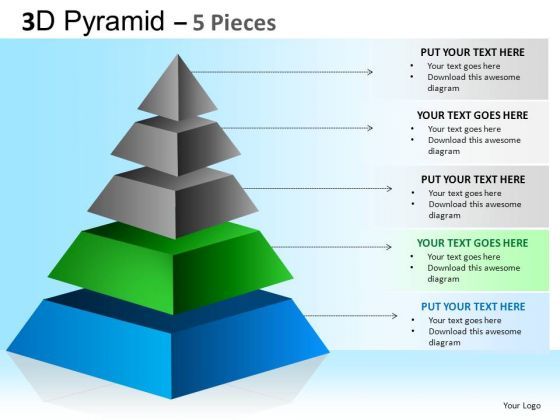 3D Pyramid – 5 Pieces

PUT YOUR TEXT HERE
• Your text goes here
• Download this awesome diagram

YOUR TEXT GOES HERE
• Your text goes here
• Download this awesome diagram

PUT YOUR TEXT HERE
• Your text goes here
• Download this awesome diagram

YOUR TEXT GOES HERE
• Your text goes here
• Download this awesome diagram

PUT YOUR TEXT HERE
• Your text goes here
• Download this awesome diagram

Your Logo